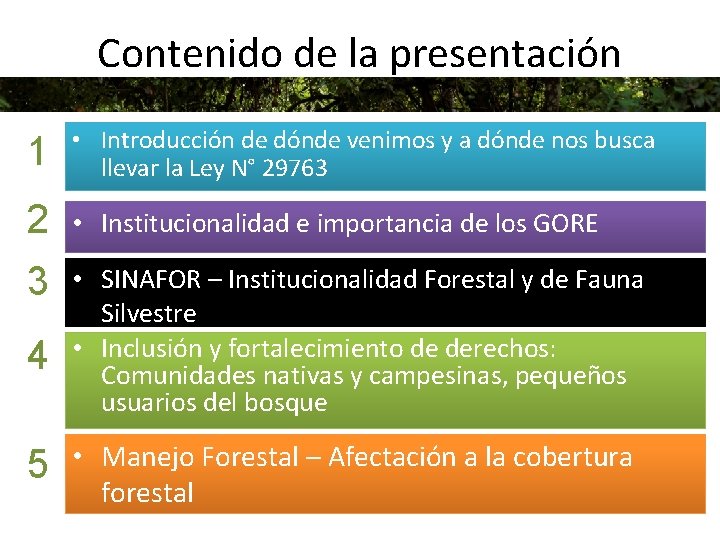 Contenido de la presentación

1
• Introducción de dónde venimos y a dónde nos busca llevar la Ley N° 29763

2
• Institucionalidad e importancia de los GORE

3
• SINAFOR – Institucionalidad Forestal y de Fauna Silvestre

4
• Inclusión y fortalecimiento de derechos: Comunidades nativas y campesinas, pequeños usuarios del bosque

5
• Manejo Forestal – Afectación a la cobertura forestal